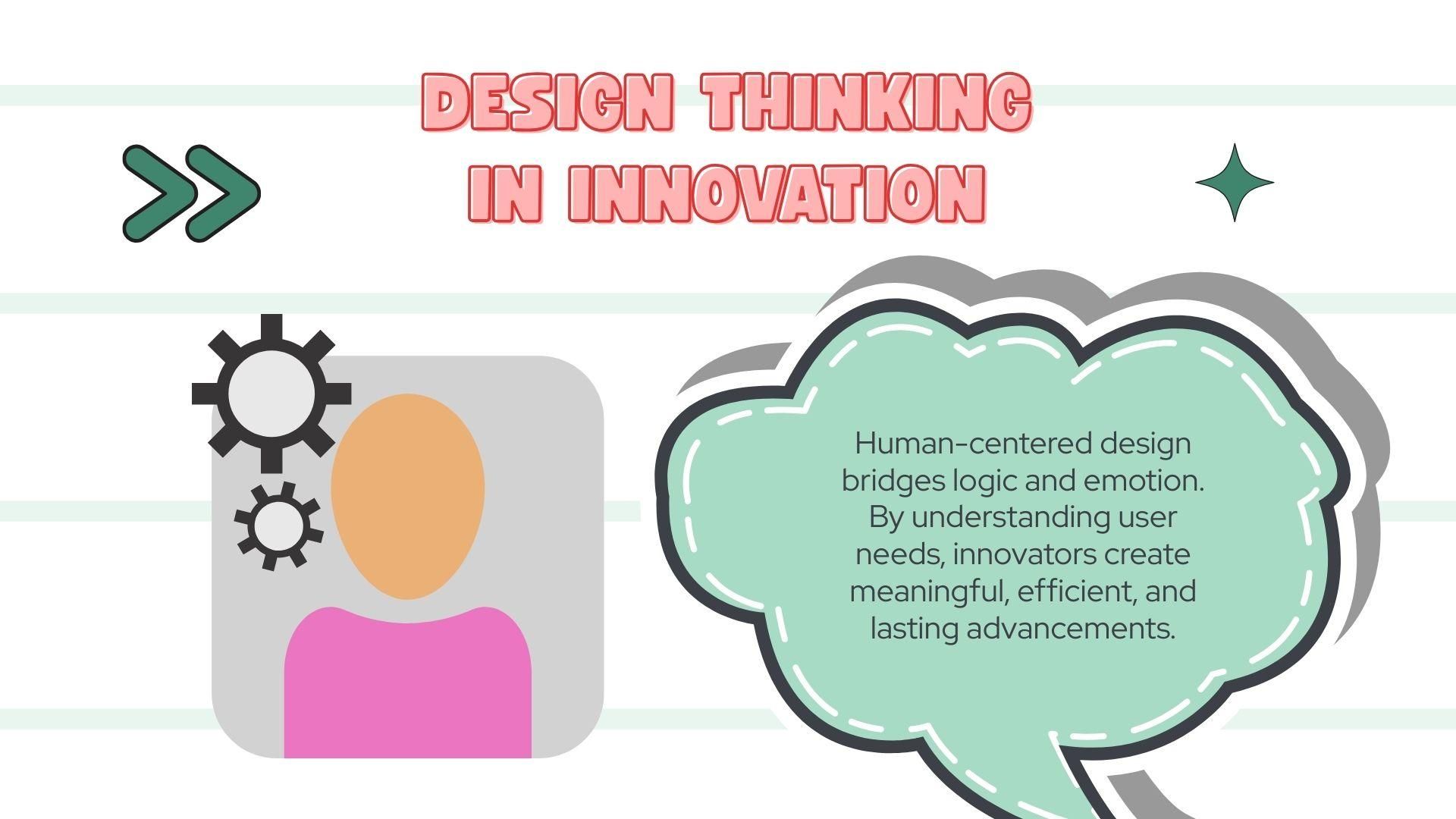 DESIGN THINKING IN INNOVATION

Human-centered design bridges logic and emotion. By understanding user needs, innovators create meaningful, efficient, and lasting advancements.